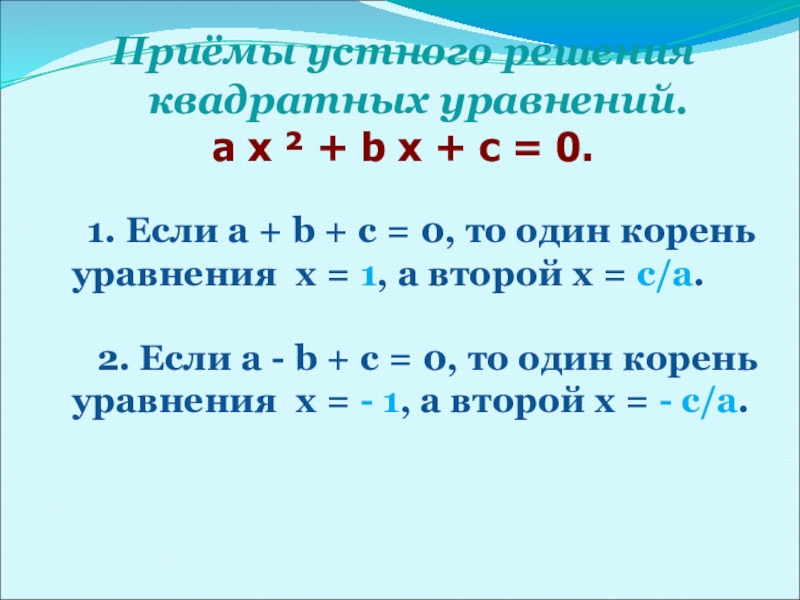 Приёмы устного решения квадратных уравнений.
$a x^2 + b x + c = 0$.

1. Если $a + b + c = 0$, то один корень уравнения $x = 1$, а второй $x = c/a$.

2. Если $a - b + c = 0$, то один корень уравнения $x = -1$, а второй $x = -c/a$.